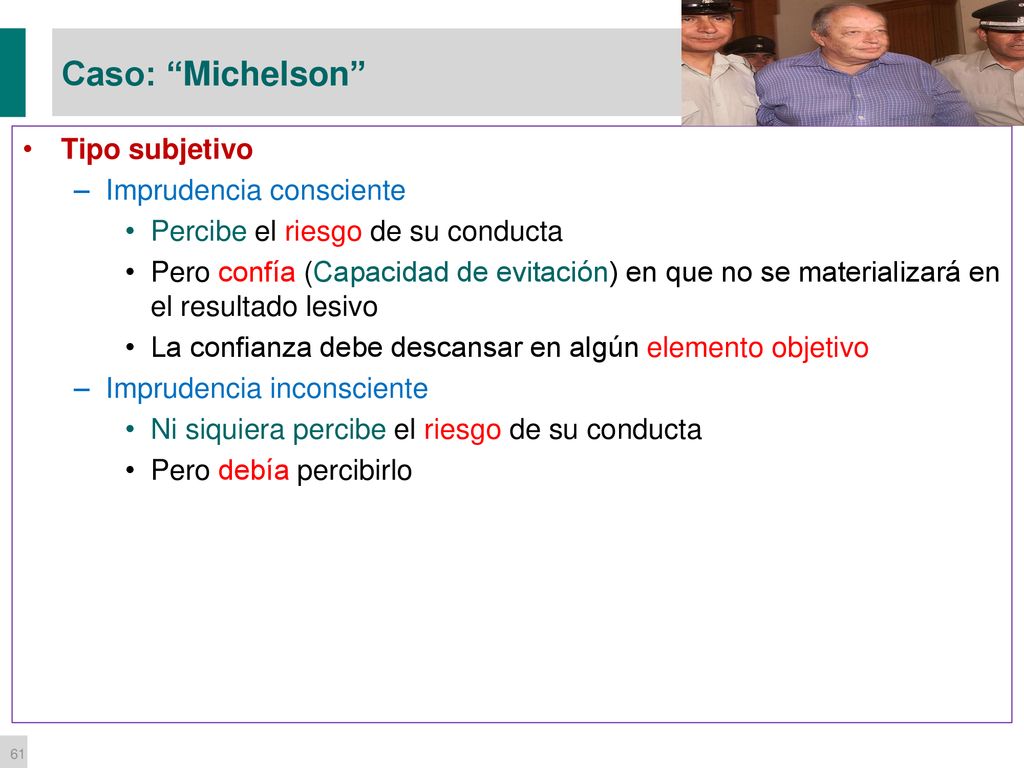 Caso: “Michelson”

• Tipo subjetivo
– Imprudencia consciente
• Percibe el riesgo de su conducta
• Pero confía (Capacidad de evitación) en que no se materializará en el resultado lesivo
• La confianza debe descansar en algún elemento objetivo
– Imprudencia inconsciente
• Ni siquiera percibe el riesgo de su conducta
• Pero debía percibirlo

61